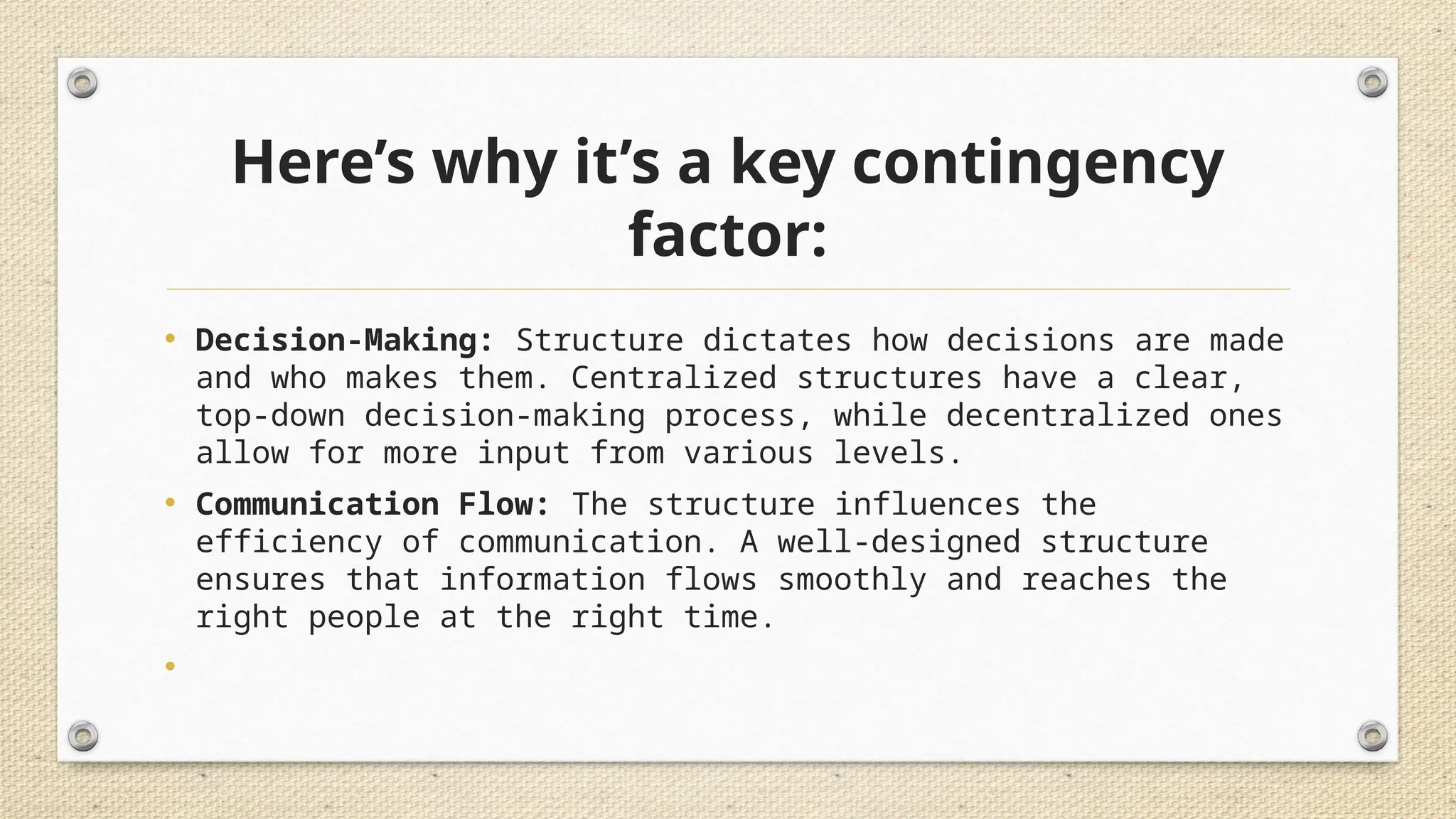 Here’s why it’s a key contingency factor:

• Decision-Making: Structure dictates how decisions are made and who makes them. Centralized structures have a clear, top-down decision-making process, while decentralized ones allow for more input from various levels.

• Communication Flow: The structure influences the efficiency of communication. A well-designed structure ensures that information flows smoothly and reaches the right people at the right time.

•